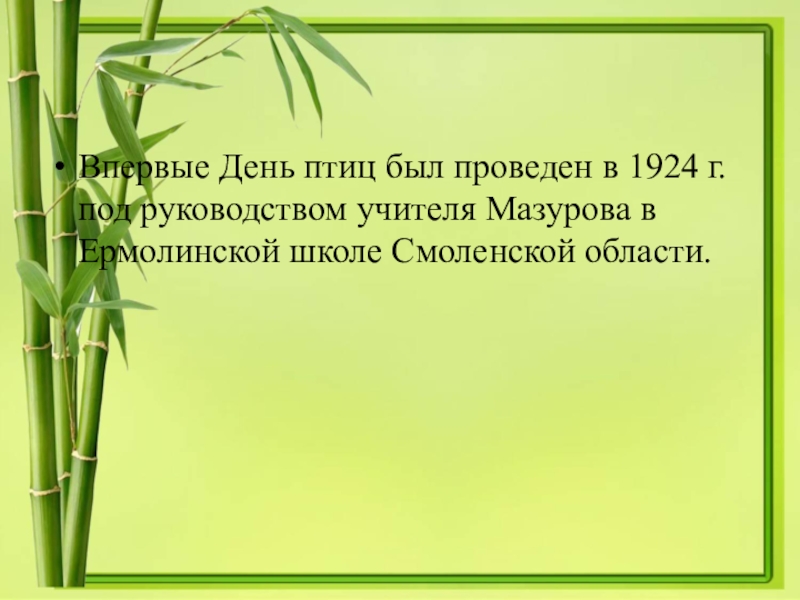 • Впервые День птиц был проведен в 1924 г. под руководством учителя Мазурова в Ермолинской школе Смоленской области.